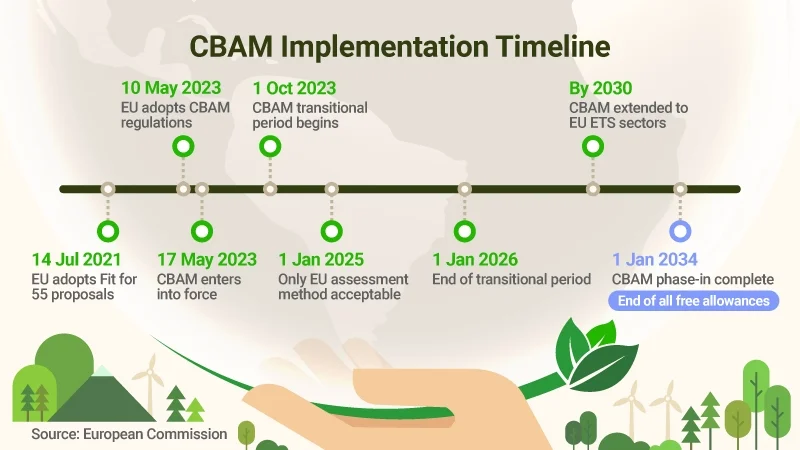 CBAM Implementation Timeline

10 May 2023
EU adopts CBAM regulations

1 Oct 2023
CBAM transitional period begins

By 2030
CBAM extended to EU ETS sectors

14 Jul 2021
EU adopts Fit for 55 proposals

17 May 2023
CBAM enters into force

1 Jan 2025
Only EU assessment method acceptable

1 Jan 2026
End of transitional period

1 Jan 2034
CBAM phase-in complete
End of all free allowances

Source: European Commission